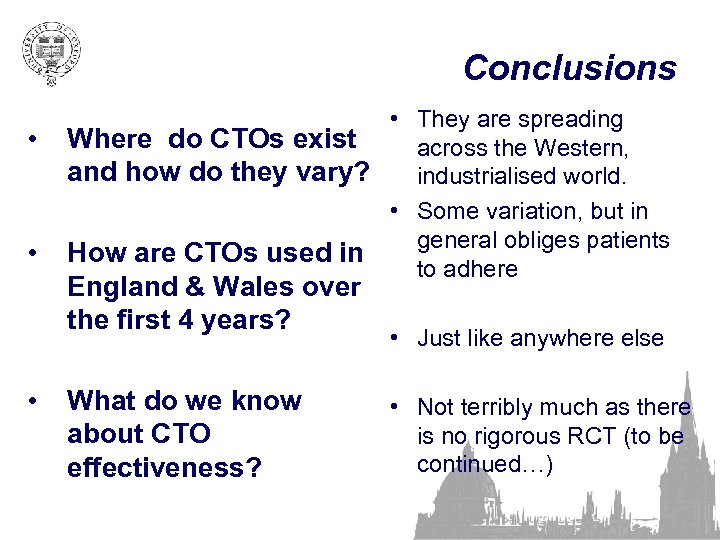 UNIVERSITY OF OXFORD

Conclusions

• Where do CTOs exist and how do they vary?

• How are CTOs used in England & Wales over the first 4 years?

• What do we know about CTO effectiveness?

• They are spreading across the Western, industrialised world.

• Some variation, but in general obliges patients to adhere

• Just like anywhere else

• Not terribly much as there is no rigorous RCT (to be continued…)